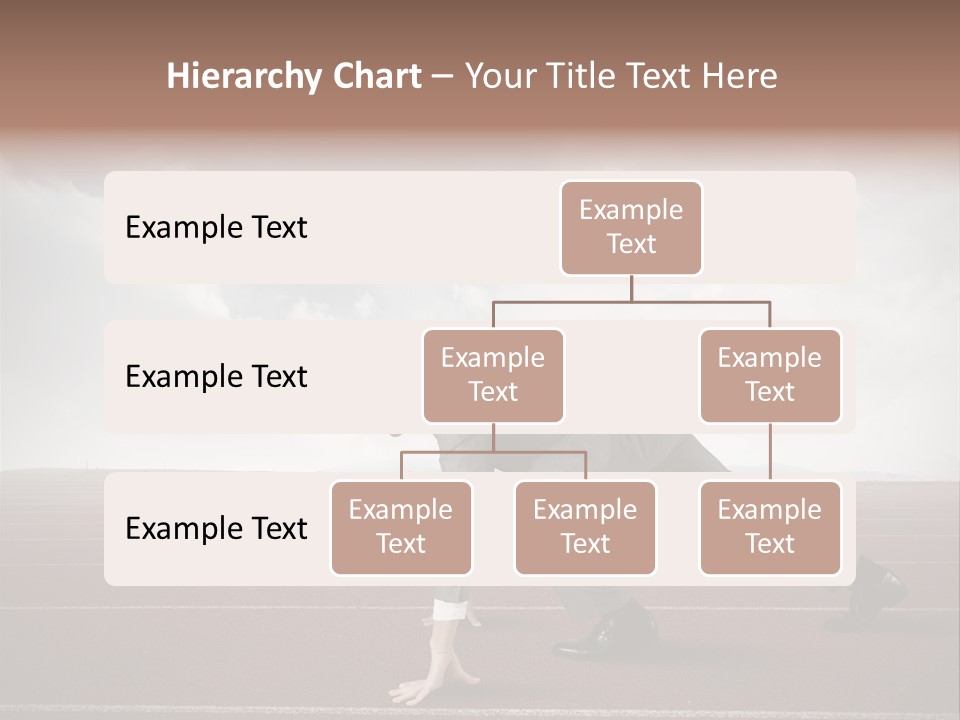 Hierarchy Chart – Your Title Text Here

Example Text

Example Text

Example Text

Example Text

Example Text

Example Text

Example Text

Example Text

Example Text